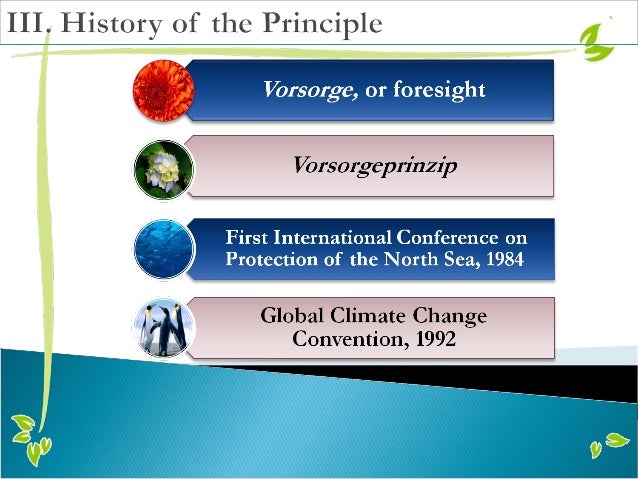 III. History of the Principle

Vorsorge, or foresight

Vorsorgeprinzip

First International Conference on Protection of the North Sea, 1984

Global Climate Change Convention, 1992